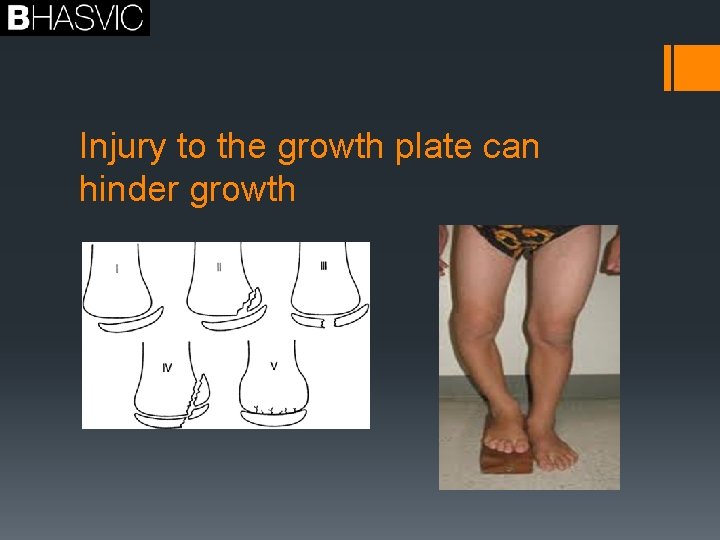 BHASVIC

Injury to the growth plate can hinder growth

I

II

III

IV

V